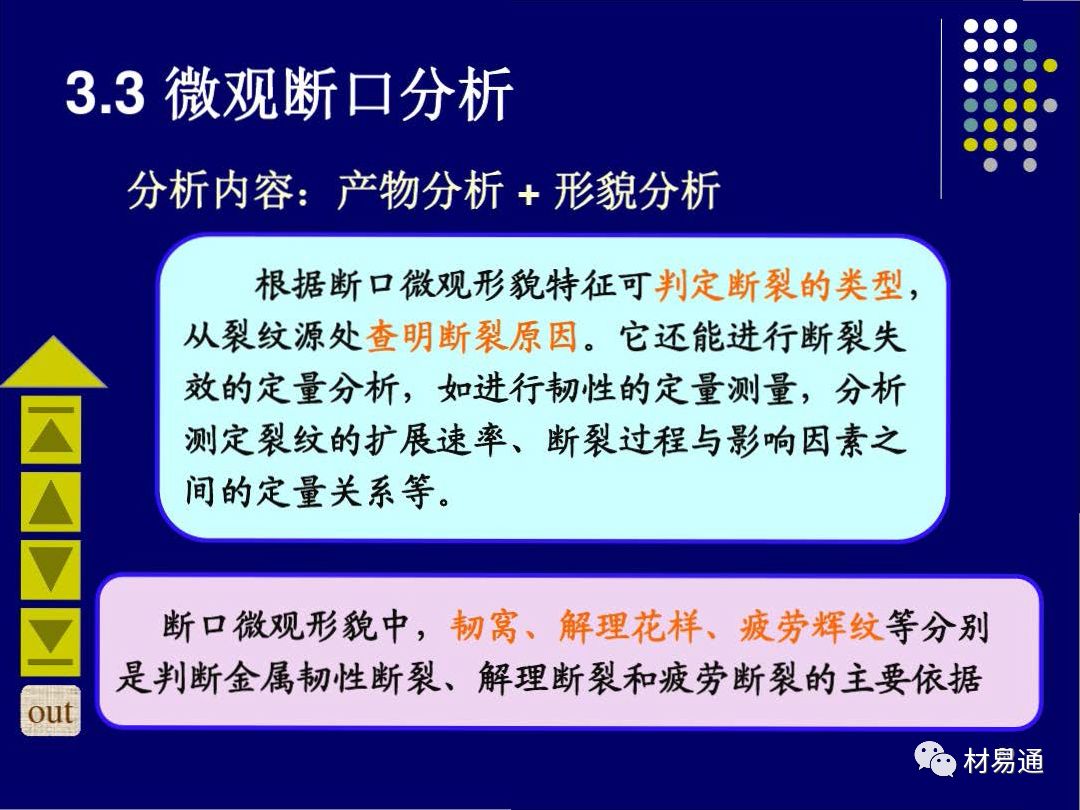 3.3 微观断口分析

分析内容：产物分析 + 形貌分析

根据断口微观形貌特征可判定断裂的类型，从裂纹源处查明断裂原因。它还能进行断裂失效的定量分析，如进行韧性的定量测量，分析测定裂纹的扩展速率、断裂过程与影响因素之间的定量关系等。

断口微观形貌中，韧窝、解理花样、疲劳辉纹等分别是判断金属韧性断裂、解理断裂和疲劳断裂的主要依据

out

材易通